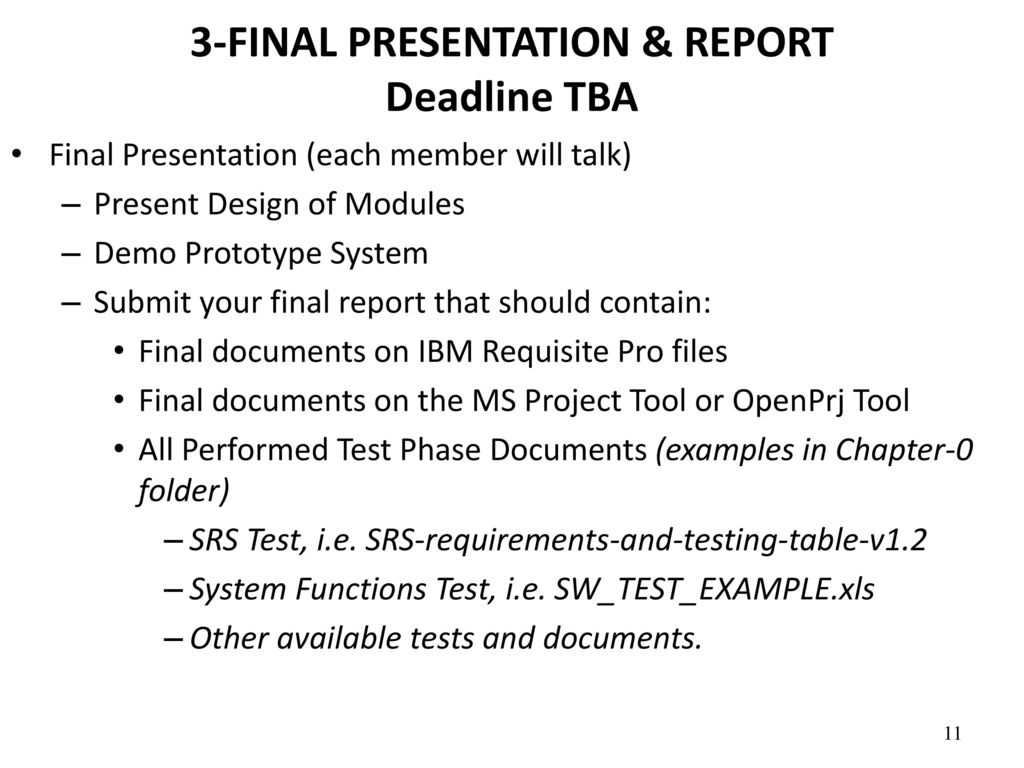 3-FINAL PRESENTATION & REPORT
Deadline TBA

• Final Presentation (each member will talk)
– Present Design of Modules
– Demo Prototype System
– Submit your final report that should contain:
• Final documents on IBM Requisite Pro files
• Final documents on the MS Project Tool or OpenPrj Tool
• All Performed Test Phase Documents (examples in Chapter-0 folder)
– SRS Test, i.e. SRS-requirements-and-testing-table-v1.2
– System Functions Test, i.e. SW_TEST_EXAMPLE.xls
– Other available tests and documents.

11